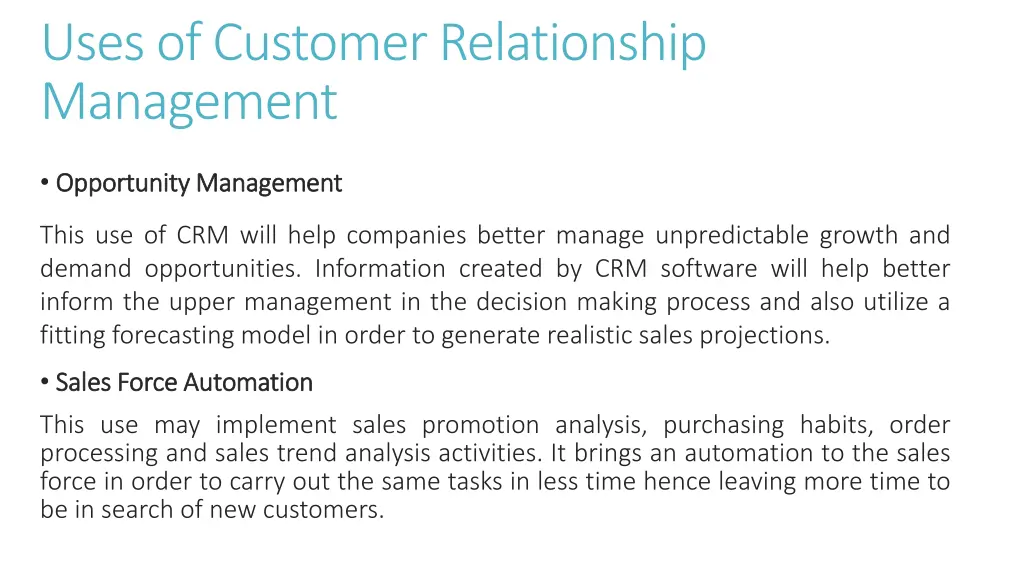 Uses of Customer Relationship Management

• Opportunity Management

This use of CRM will help companies better manage unpredictable growth and demand opportunities. Information created by CRM software will help better inform the upper management in the decision making process and also utilize a fitting forecasting model in order to generate realistic sales projections.

• Sales Force Automation

This use may implement sales promotion analysis, purchasing habits, order processing and sales trend analysis activities. It brings an automation to the sales force in order to carry out the same tasks in less time hence leaving more time to be in search of new customers.